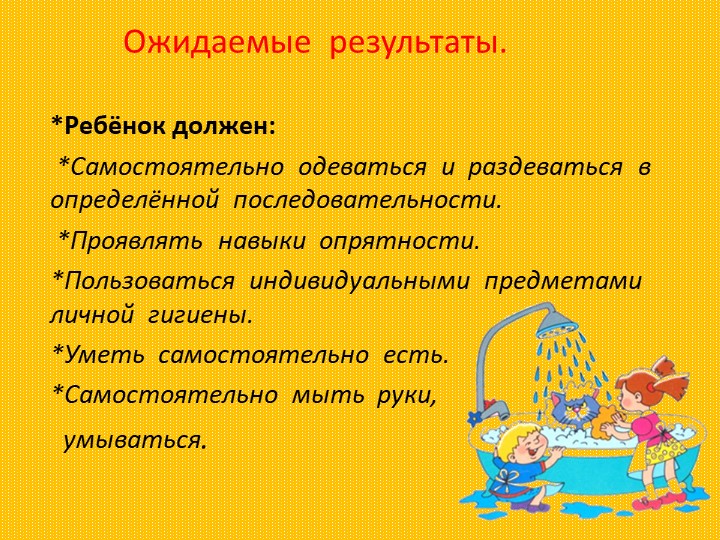 Ожидаемые результаты.

*Ребёнок должен:

*Самостоятельно одеваться и раздеваться в определённой последовательности.

*Проявлять навыки опрятности.

*Пользоваться индивидуальными предметами личной гигиены.

*Уметь самостоятельно есть.

*Самостоятельно мыть руки,

умываться.